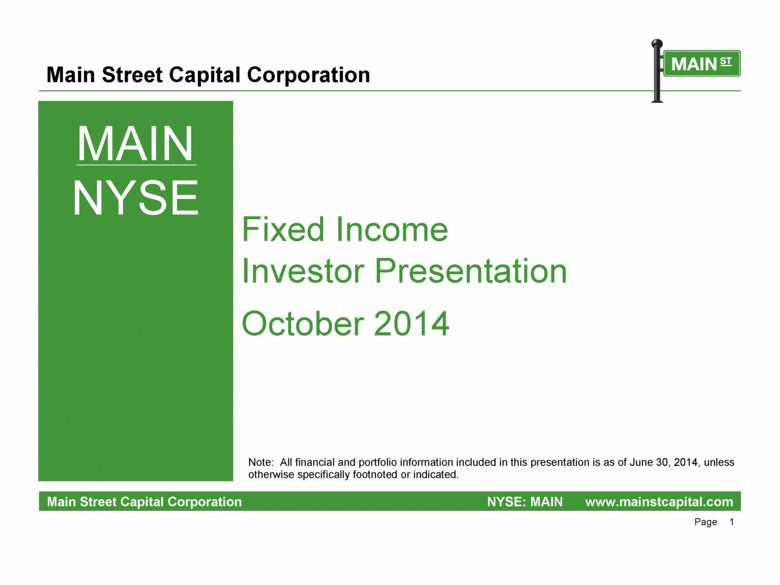 Main Street Capital Corporation

MAIN ST

MAIN
NYSE

Fixed Income
Investor Presentation

October 2014

Note: All financial and portfolio information included in this presentation is as of June 30, 2014, unless otherwise specifically footnoted or indicated.

Main Street Capital Corporation NYSE: MAIN www.mainstcapital.com

Page 1